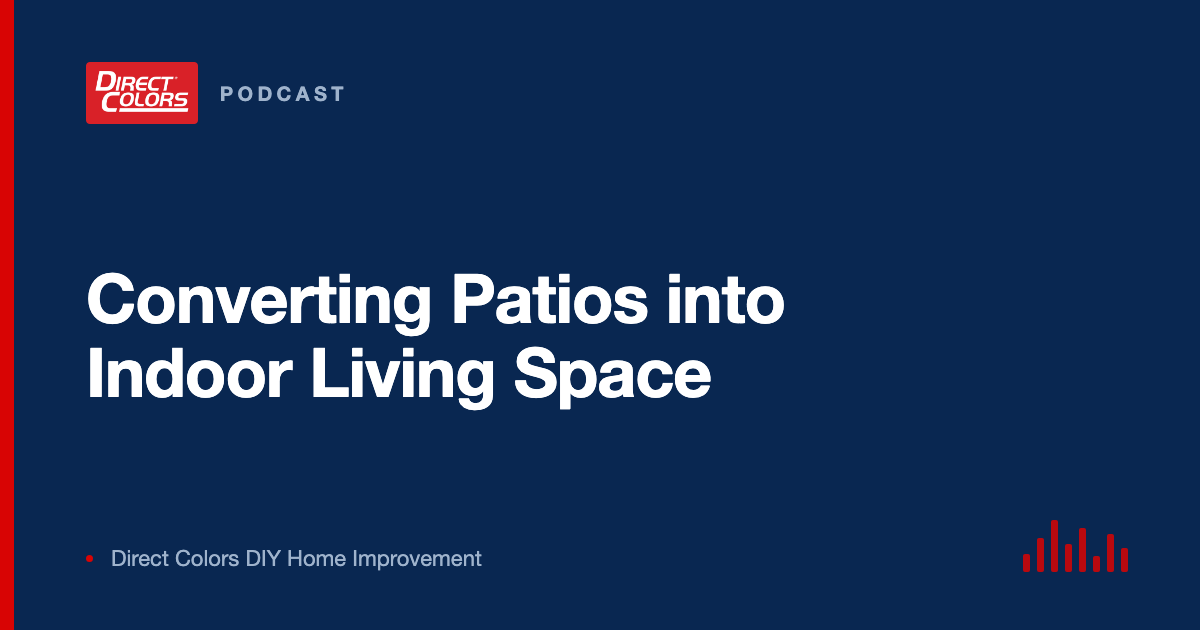 DIRECT COLORS

PODCAST

Converting Patios into Indoor Living Space

• Direct Colors DIY Home Improvement